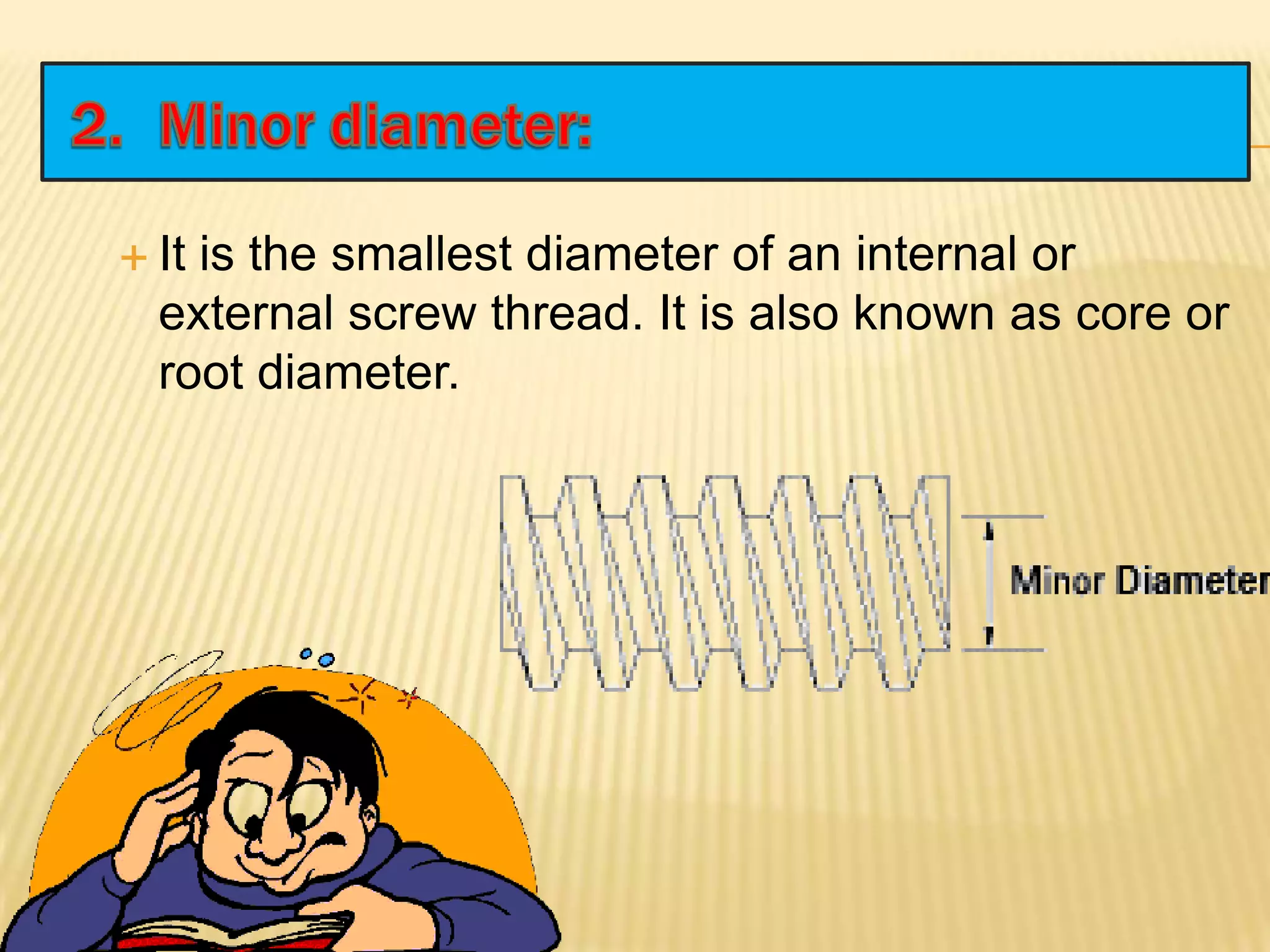 2. Minor diameter:

+ It is the smallest diameter of an internal or external screw thread. It is also known as core or root diameter.

Minor Diameter